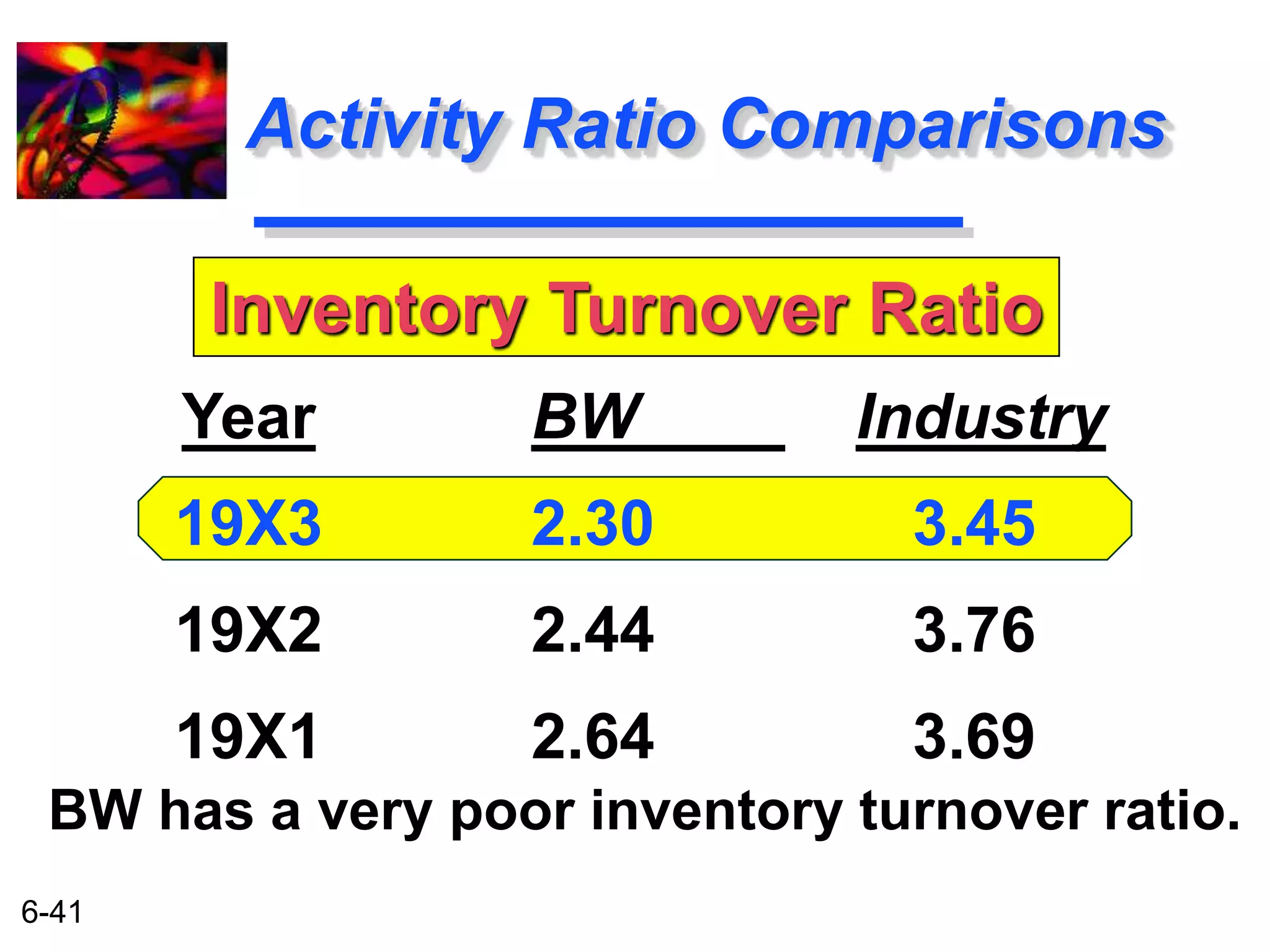 Activity Ratio Comparisons

Inventory Turnover Ratio

| Year | BW | Industry |
|---|---|---|
| 19X3 | 2.30 | 3.45 |
| 19X2 | 2.44 | 3.76 |
| 19X1 | 2.64 | 3.69 |

BW has a very poor inventory turnover ratio.

6-41